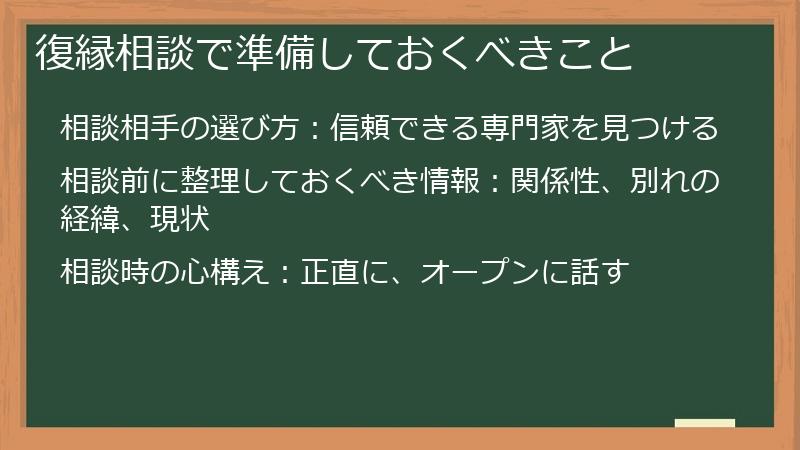 復縁相談で準備しておくべきこと

相談相手の選び方：信頼できる専門家を見つける

相談前に整理しておくべき情報：関係性、別れの経緯、現状

相談時の心構え：正直に、オープンに話す